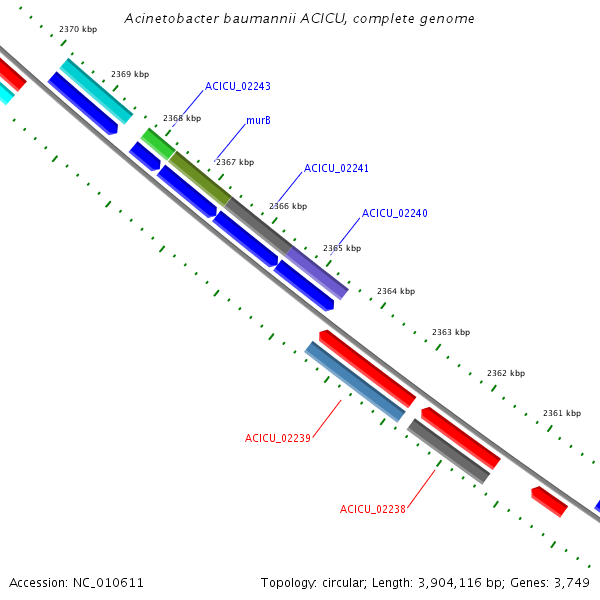 Acinetobacter baumannii ACICU, complete genome

2370 kbp

2369 kbp

ACICU_02243

2368 kbp

murB

2367 kbp

ACICU_02241

2366 kbp

ACICU_02240

2365 kbp

2364 kbp

2363 kbp

2362 kbp

2361 kbp

ACICU_02239

ACICU_02238

Accession: NC_010611

Topology: circular; Length: 3,904,116 bp; Genes: 3,749